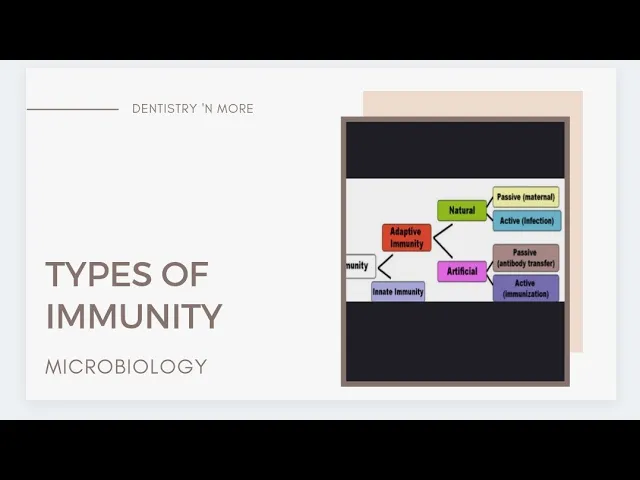 DENTISTRY 'N MORE

TYPES OF IMMUNITY

MICROBIOLOGY

munity

Adaptive Immunity

Innate Immunity

Natural

Artificial

Passive (maternal)

Active (infection)

Passive (antibody transfer)

Active (immunization)